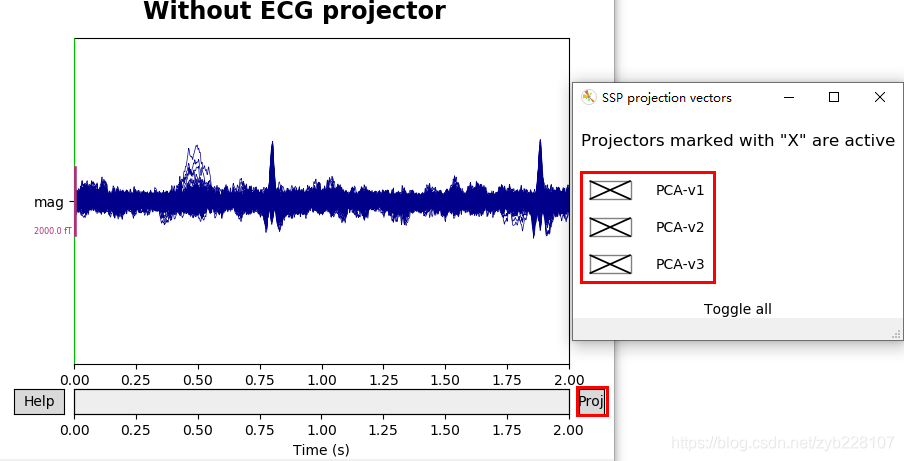 Without ECG projector

mag

2000.0 fT

0.00 0.25 0.50 0.75 1.00 1.25 1.50 1.75 2.00

Help

Proj

0.00 0.25 0.50 0.75 1.00 1.25 1.50 1.75 2.00

Time (s)

SSP projection vectors

Projectors marked with "X" are active

PCA-v1

PCA-v2

PCA-v3

Toggle all

https://blog.csdn.net/zyb228107